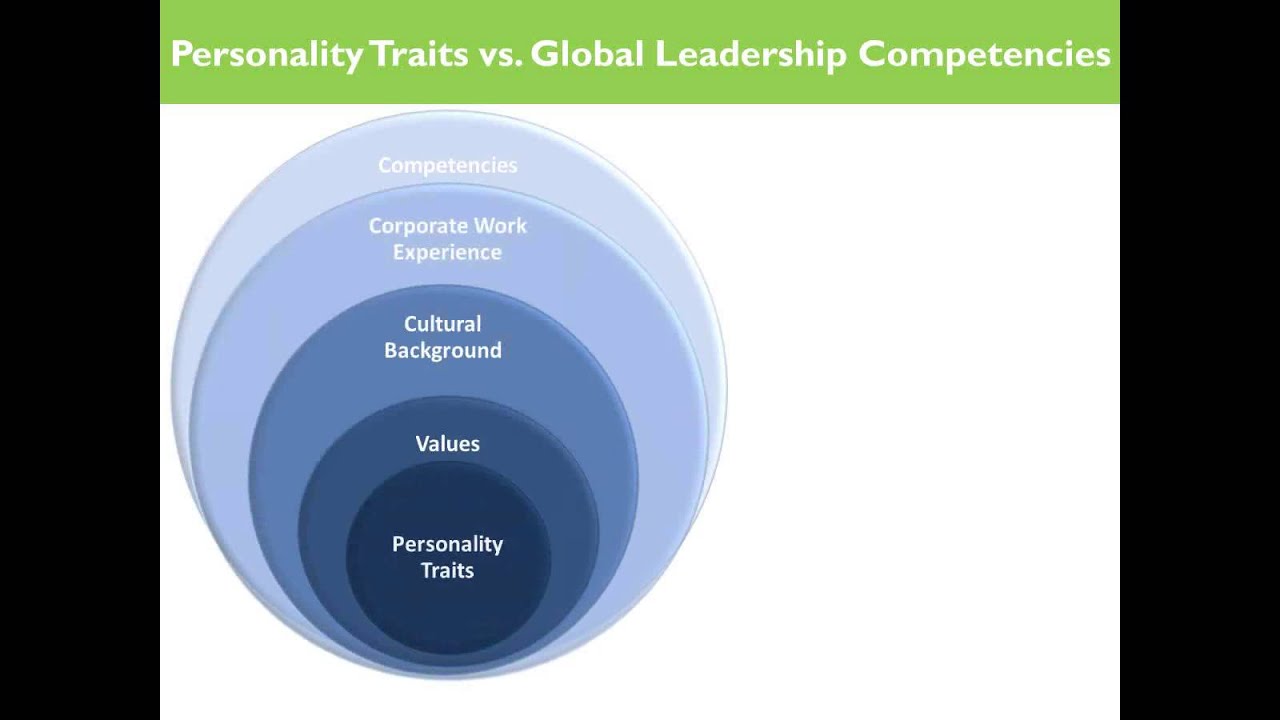 Personality Traits vs. Global Leadership Competencies

Competencies

Corporate Work Experience

Cultural Background

Values

Personality Traits